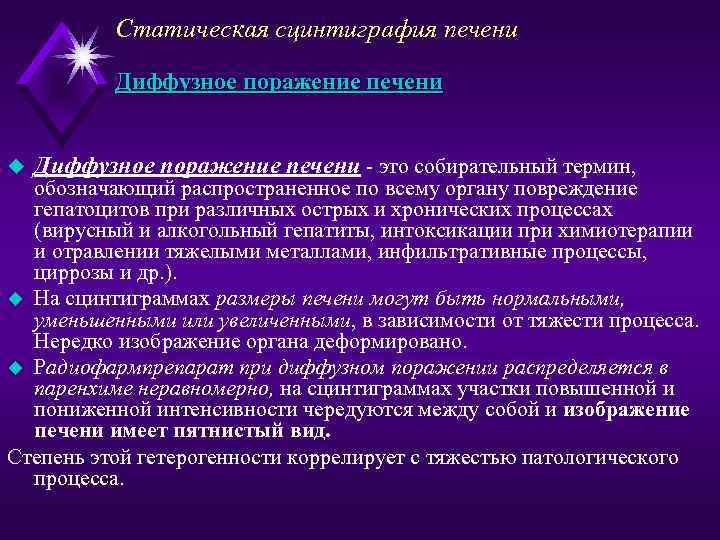 Статическая сцинтиграфия печени

Диффузное поражение печени

Диффузное поражение печени - это собирательный термин, обозначающий распространенное по всему органу повреждение гепатоцитов при различных острых и хронических процессах (вирусный и алкогольный гепатиты, интоксикации при химиотерапии и отравлении тяжелыми металлами, инфильтративные процессы, циррозы и др.).

На сцинтиграммах размеры печени могут быть нормальными, уменьшенными или увеличенными, в зависимости от тяжести процесса. Нередко изображение органа деформировано.

Радиофармпрепарат при диффузном поражении распределяется в паренхиме неравномерно, на сцинтиграммах участки повышенной и пониженной интенсивности чередуются между собой и изображение печени имеет пятнистый вид.

Степень этой гетерогенности коррелирует с тяжестью патологического процесса.